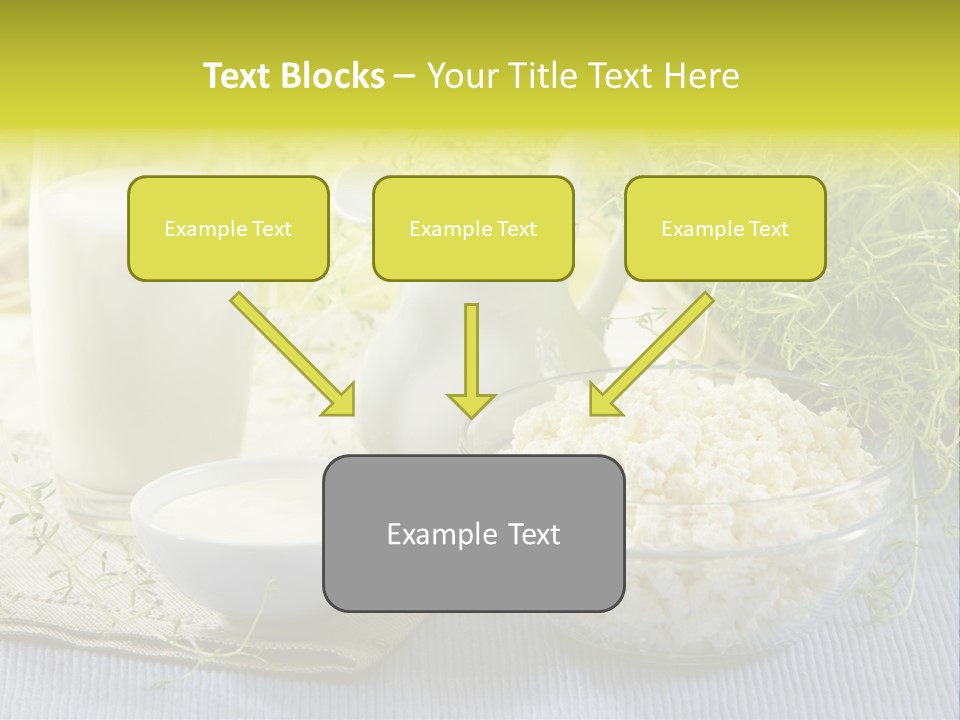 Text Blocks – Your Title Text Here

Example Text

Example Text

Example Text

Example Text